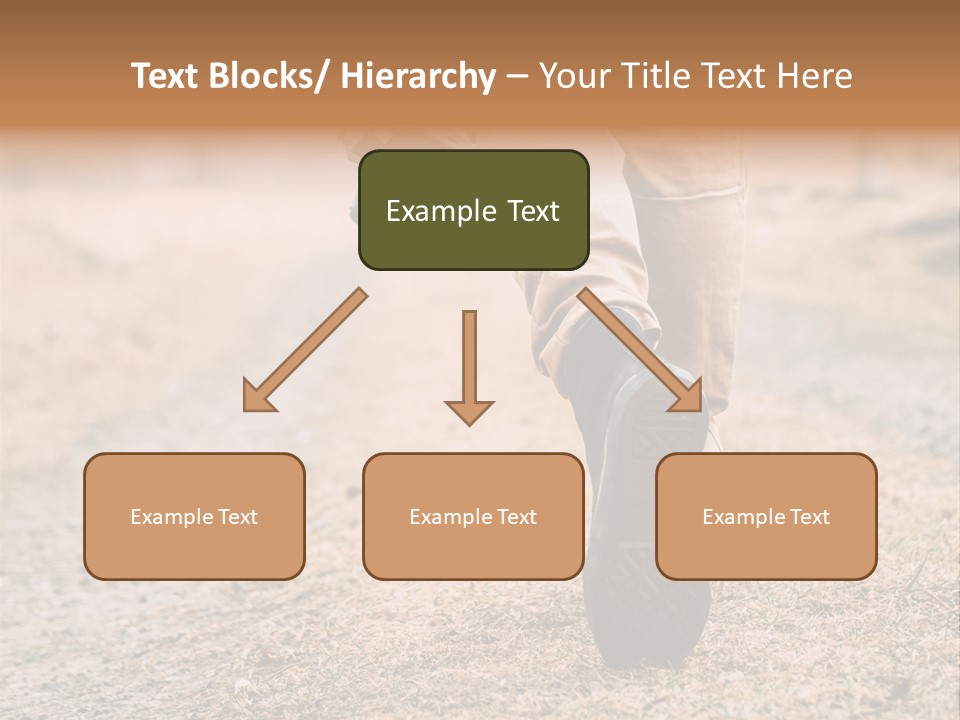 Text Blocks/ Hierarchy – Your Title Text Here

Example Text

Example Text

Example Text

Example Text